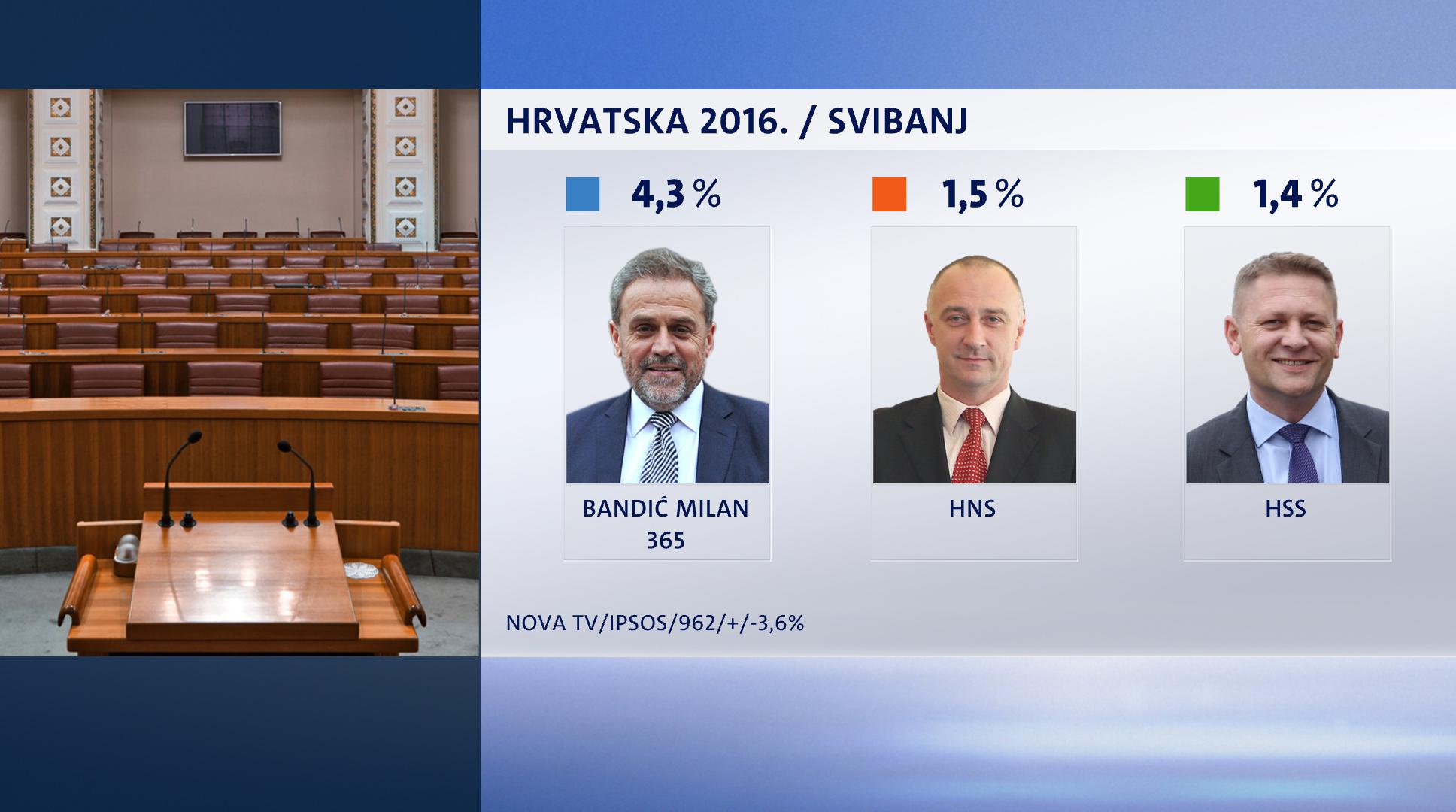 HRVATSKA 2016. / SVIBANJ

4,3 %

BANDIĆ MILAN 365

1,5 %

HNS

1,4 %

HSS

NOVA TV/IPSOS/962/+/-3,6%